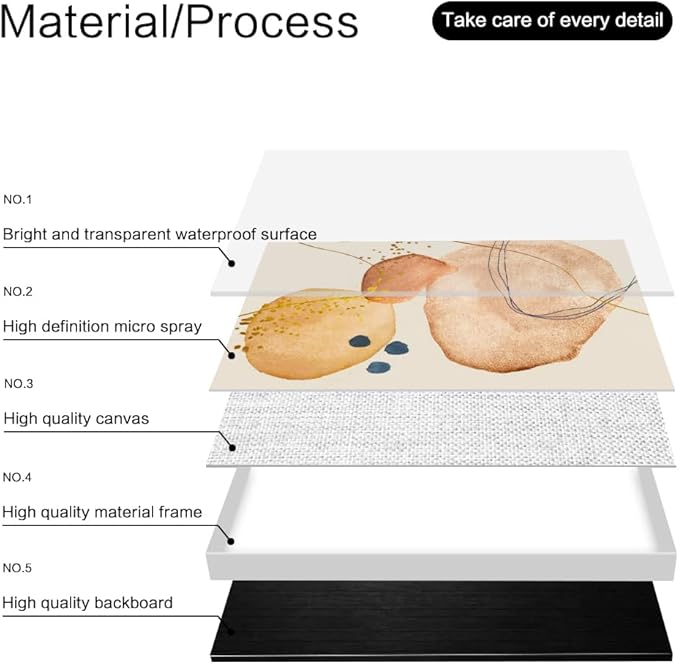 Material/Process

Take care of every detail

NO.1

Bright and transparent waterproof surface

NO.2

High definition micro spray

NO.3

High quality canvas

NO.4

High quality material frame

NO.5

High quality backboard